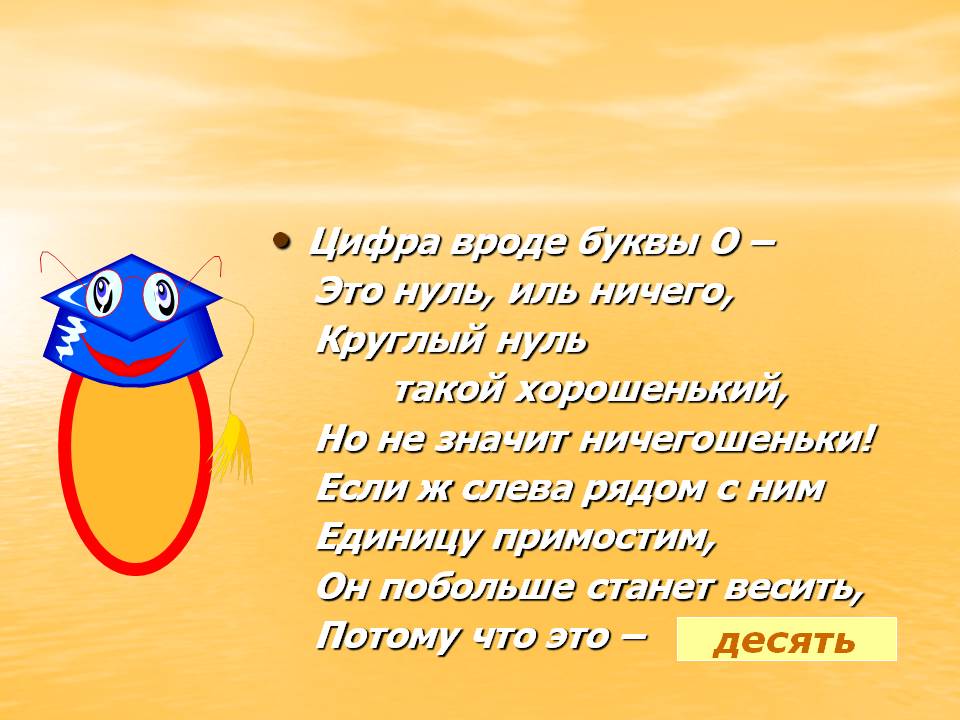 • Цифра вроде буквы О –
Это нуль, иль ничего,
Круглый нуль
такой хорошенький,
Но не значит ничегошеньки!
Если ж слева рядом с ним
Единицу примостим,
Он побольше станет весить,
Потому что это – десять